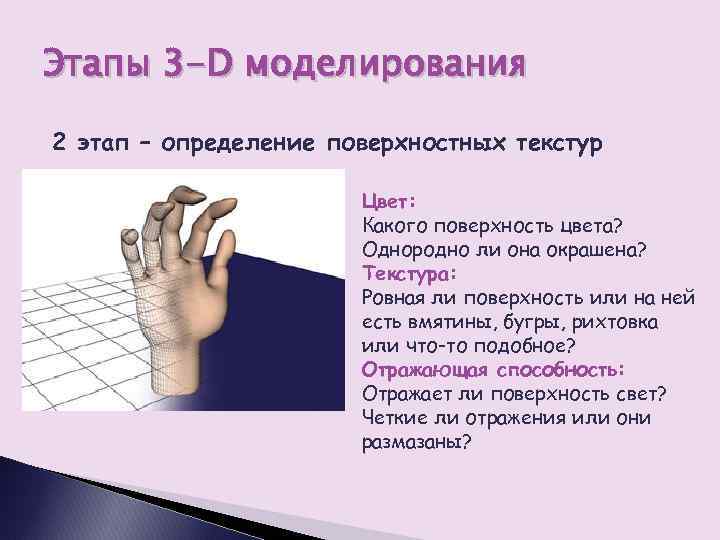 Этапы 3-D моделирования

2 этап – определение поверхностных текстур

Цвет:
Какого поверхность цвета?
Однородно ли она окрашена?
Текстура:
Ровная ли поверхность или на ней есть вмятины, бугры, рихтовка или что-то подобное?
Отражающая способность:
Отражает ли поверхность свет?
Четкие ли отражения или они размазаны?